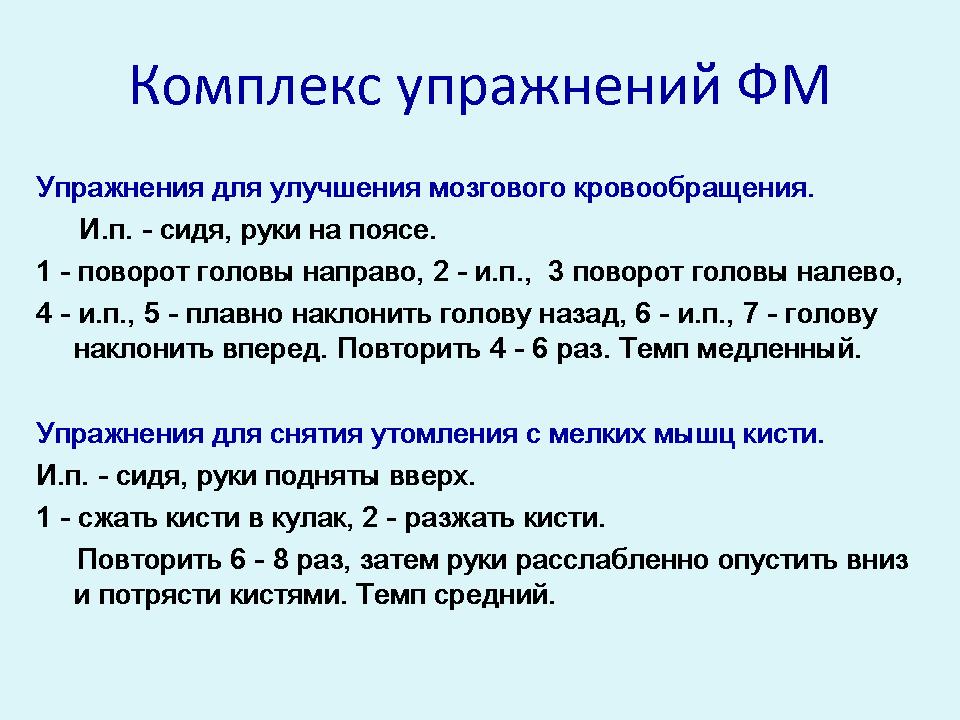 Комплекс упражнений ФМ

Упражнения для улучшения мозгового кровообращения.

И.п. - сидя, руки на поясе.

1 - поворот головы направо, 2 - и.п., 3 поворот головы налево,

4 - и.п., 5 - плавно наклонить голову назад, 6 - и.п., 7 - голову наклонить вперед. Повторить 4 - 6 раз. Темп медленный.

Упражнения для снятия утомления с мелких мышц кисти.

И.п. - сидя, руки подняты вверх.

1 - сжать кисти в кулак, 2 - разжать кисти.

Повторить 6 - 8 раз, затем руки расслабленно опустить вниз и потрясти кистями. Темп средний.